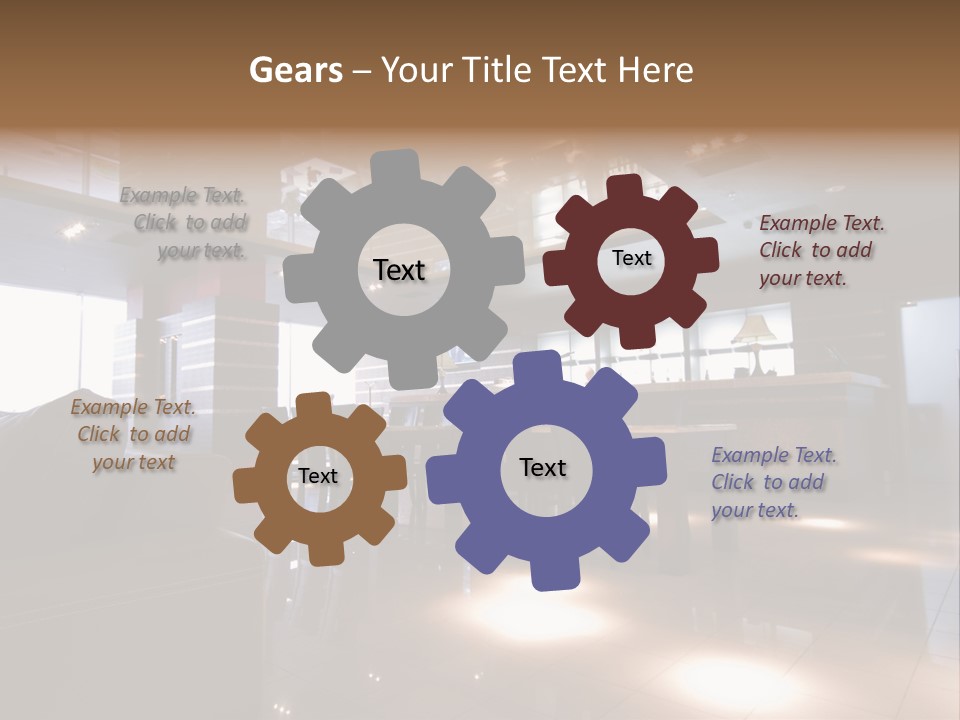 Gears – Your Title Text Here

Example Text. Click to add your text.

Text

Text

Example Text. Click to add your text.

Example Text. Click to add your text

Text

Text

Example Text. Click to add your text.